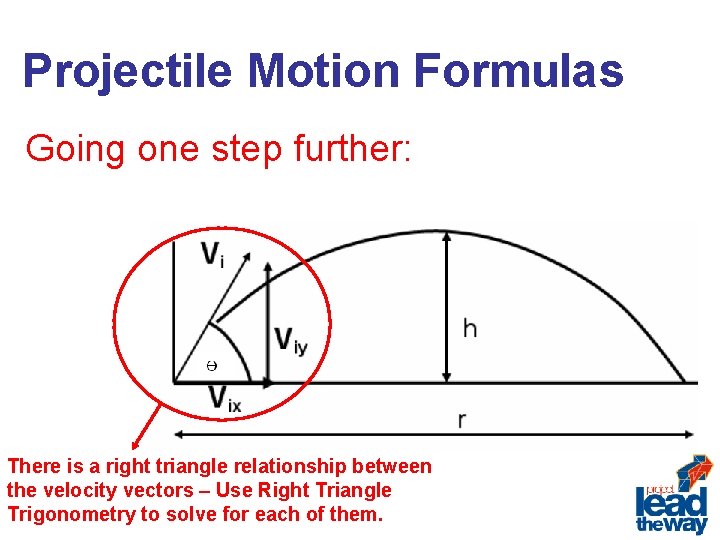 Projectile Motion Formulas

Going one step further:

$V_i$

$V_{iy}$

$\theta$

$V_{ix}$

h

r

There is a right triangle relationship between the velocity vectors – Use Right Triangle Trigonometry to solve for each of them.

project lead the way